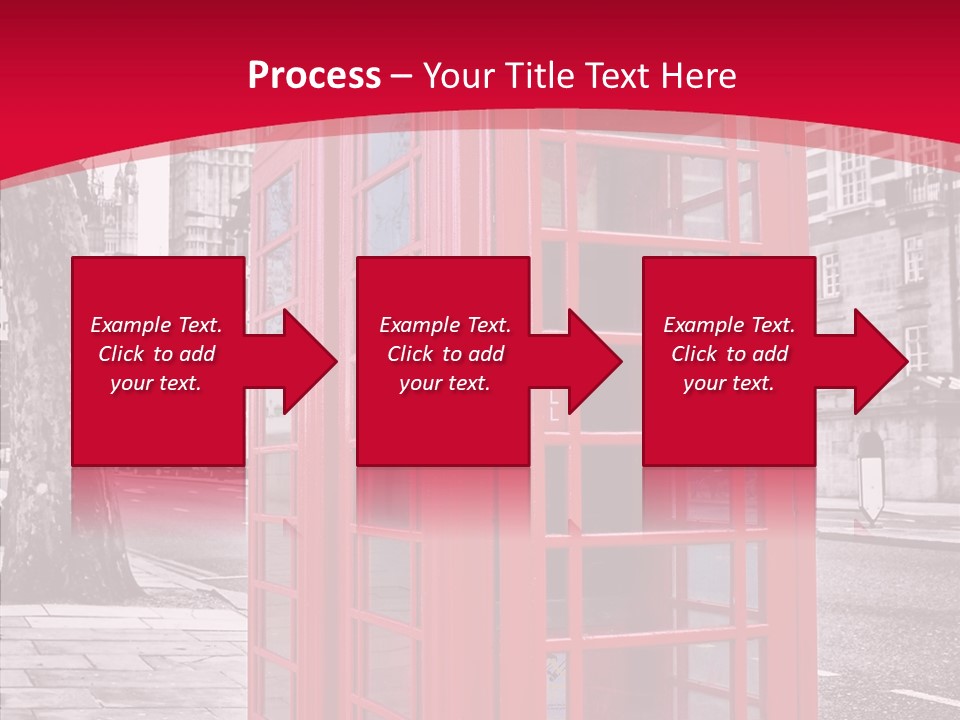 Process – Your Title Text Here

Example Text. Click to add your text.

Example Text. Click to add your text.

Example Text. Click to add your text.